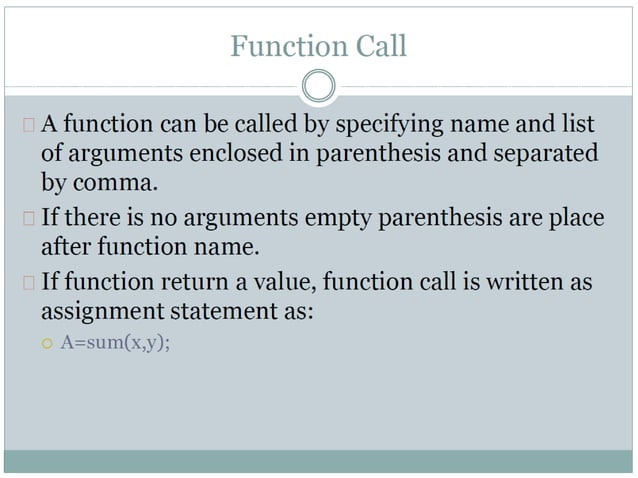 Function Call

A function can be called by specifying name and list of arguments enclosed in parenthesis and separated by comma.

If there is no arguments empty parenthesis are place after function name.

If function return a value, function call is written as assignment statement as:

A=sum(x,y);